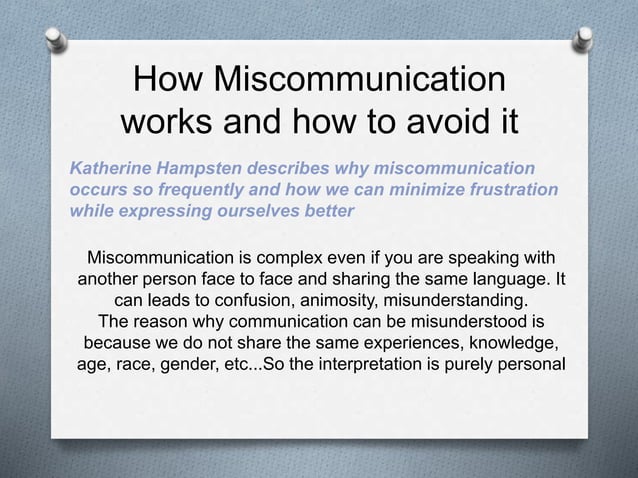 How Miscommunication works and how to avoid it

Katherine Hampsten describes why miscommunication occurs so frequently and how we can minimize frustration while expressing ourselves better

Miscommunication is complex even if you are speaking with another person face to face and sharing the same language. It can leads to confusion, animosity, misunderstanding.
The reason why communication can be misunderstood is because we do not share the same experiences, knowledge, age, race, gender, etc...So the interpretation is purely personal